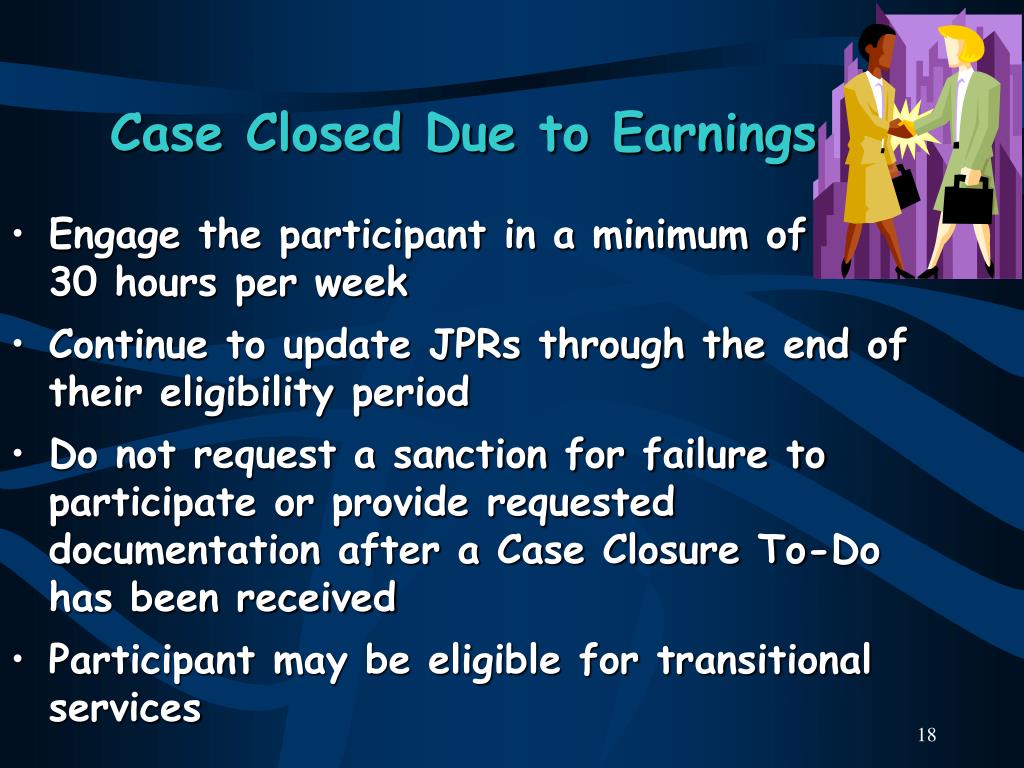 Case Closed Due to Earnings

• Engage the participant in a minimum of 30 hours per week

• Continue to update JPRs through the end of their eligibility period

• Do not request a sanction for failure to participate or provide requested documentation after a Case Closure To-Do has been received

• Participant may be eligible for transitional services

18